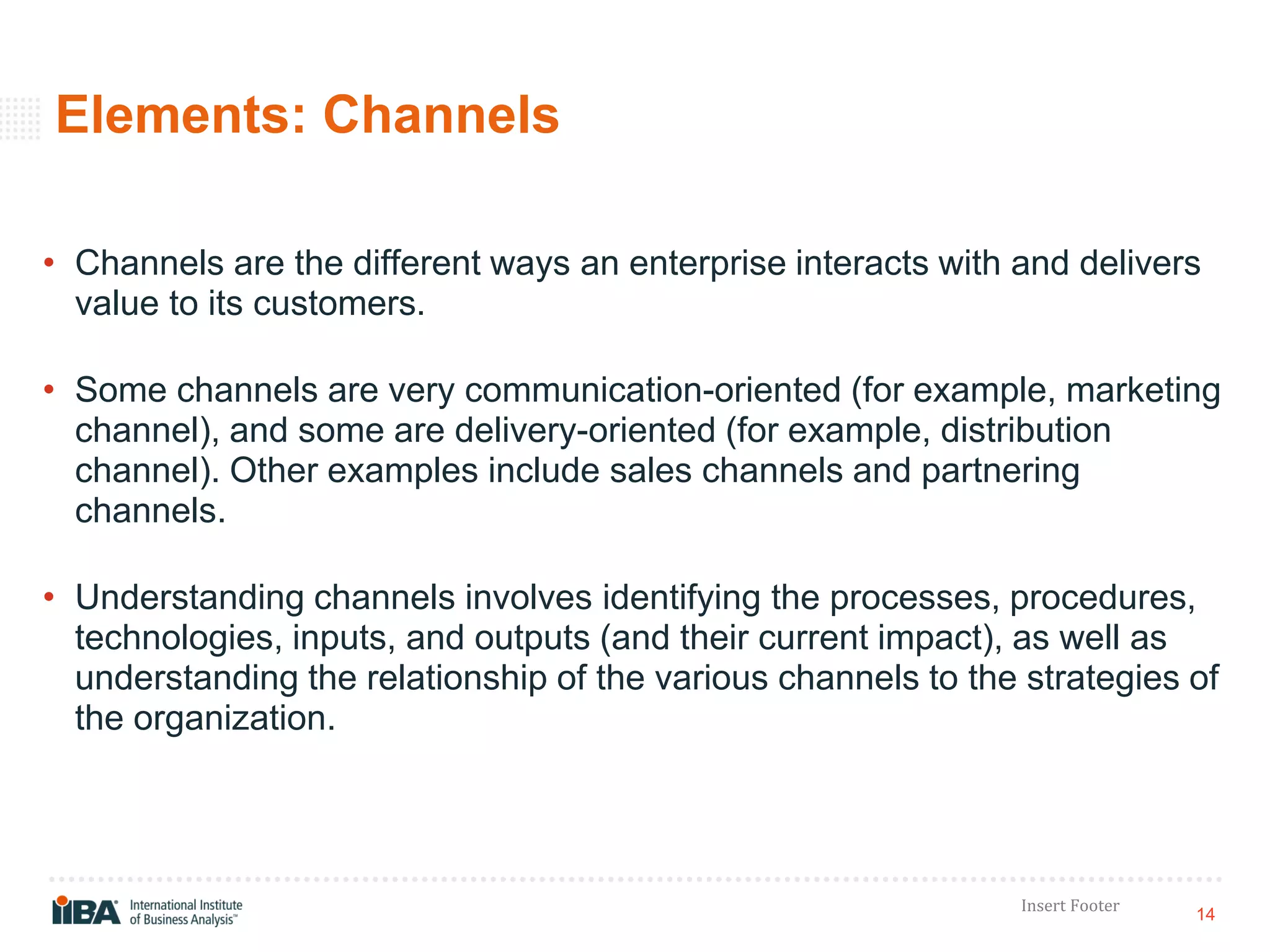 Elements: Channels

• Channels are the different ways an enterprise interacts with and delivers value to its customers.

• Some channels are very communication-oriented (for example, marketing channel), and some are delivery-oriented (for example, distribution channel). Other examples include sales channels and partnering channels.

• Understanding channels involves identifying the processes, procedures, technologies, inputs, and outputs (and their current impact), as well as understanding the relationship of the various channels to the strategies of the organization.

IIBA® International Institute of Business Analysis™

Insert Footer

14